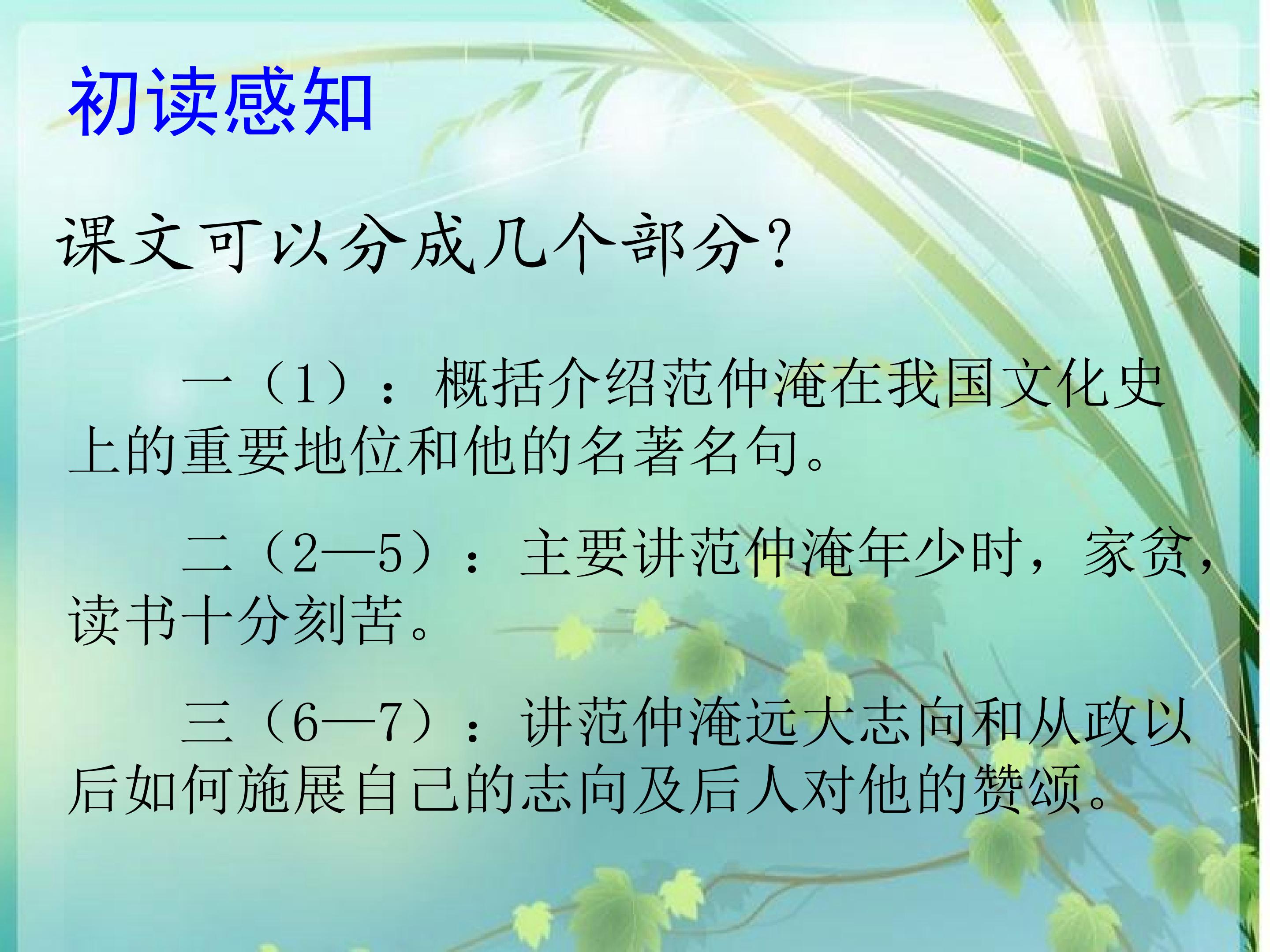 初读感知

课文可以分成几个部分?

一（1）：概括介绍范仲淹在我国文化史上的重要地位和他的名著名句。

二（2—5）：主要讲范仲淹年少时，家贫，读书十分刻苦。

三（6—7）：讲范仲淹远大志向和从政以后如何施展自己的志向及后人对他的赞颂。